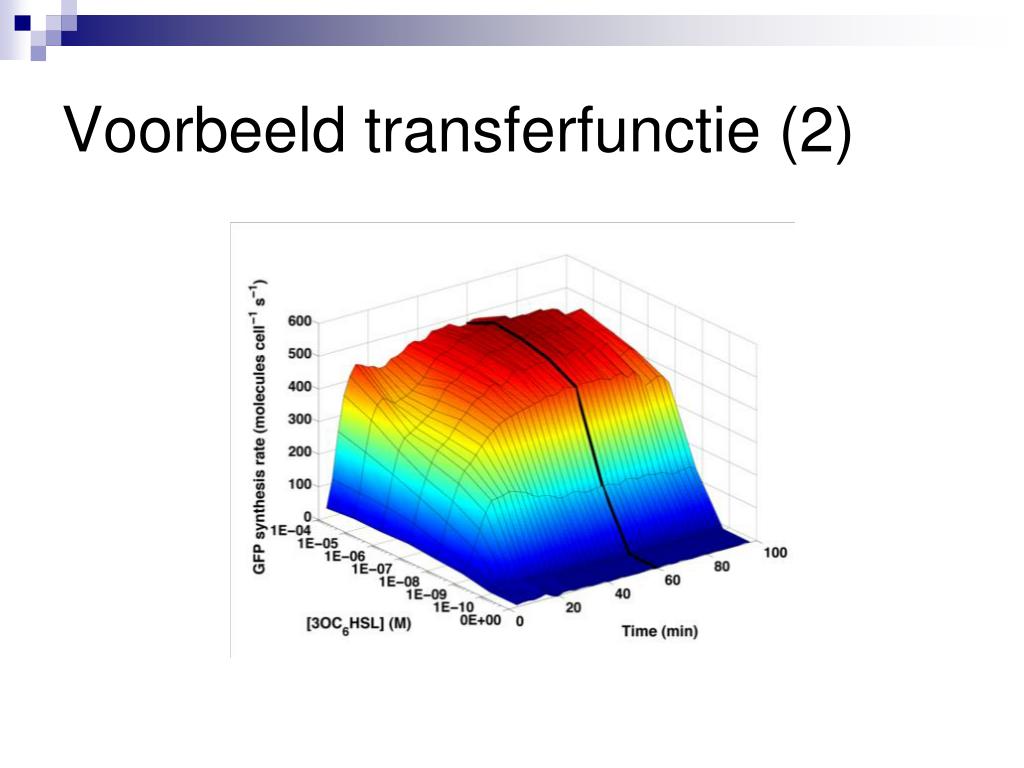 Voorbeeld transferfunctie (2)

GFP synthesis rate (molecules cell$^{-1}$ s$^{-1}$)

600
500
400
300
200
100
0

1E−04
1E−05
1E−06
1E−07
1E−08
1E−09
1E−10
0E+00

[3OC$_6$HSL] (M)

0
20
40
60
80
100

Time (min)